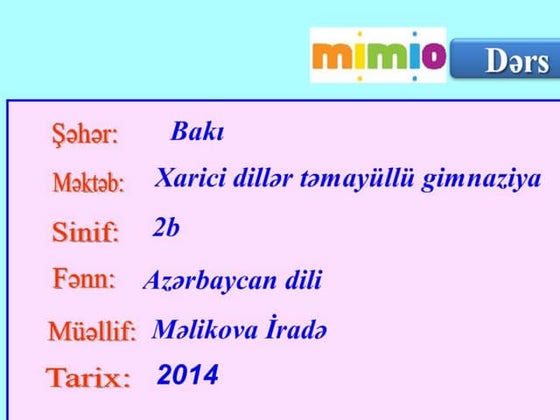 mimio

Dərs

Şəhər: Bakı

Məktəb: Xarici dillər təmayüllü gimnaziya

Sinif: 2b

Fənn: Azərbaycan dili

Müəllif: Məlikova İradə

Tarix: 2014